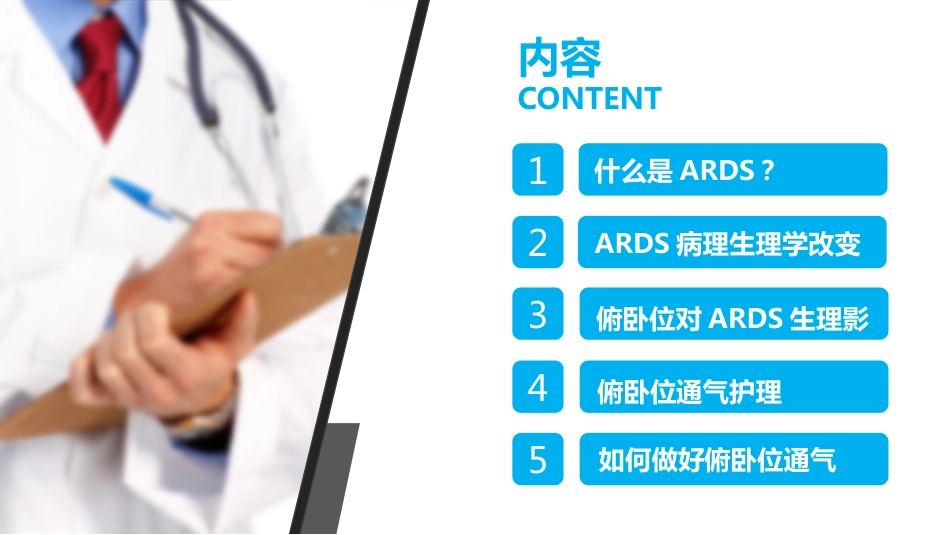 内容
CONTENT

1 什么是 ARDS？

2 ARDS 病理生理学改变

3 俯卧位对 ARDS 生理影

4 俯卧位通气护理

5 如何做好俯卧位通气